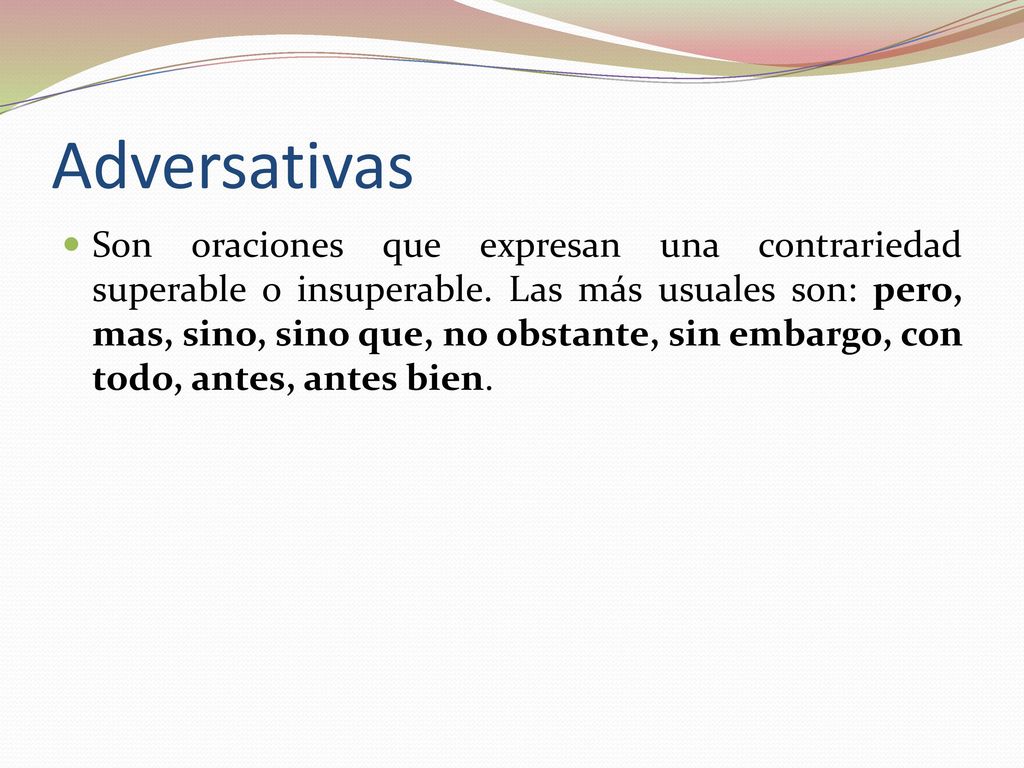 Adversativas

Son oraciones que expresan una contrariedad superable o insuperable. Las más usuales son: pero, mas, sino, sino que, no obstante, sin embargo, con todo, antes, antes bien.